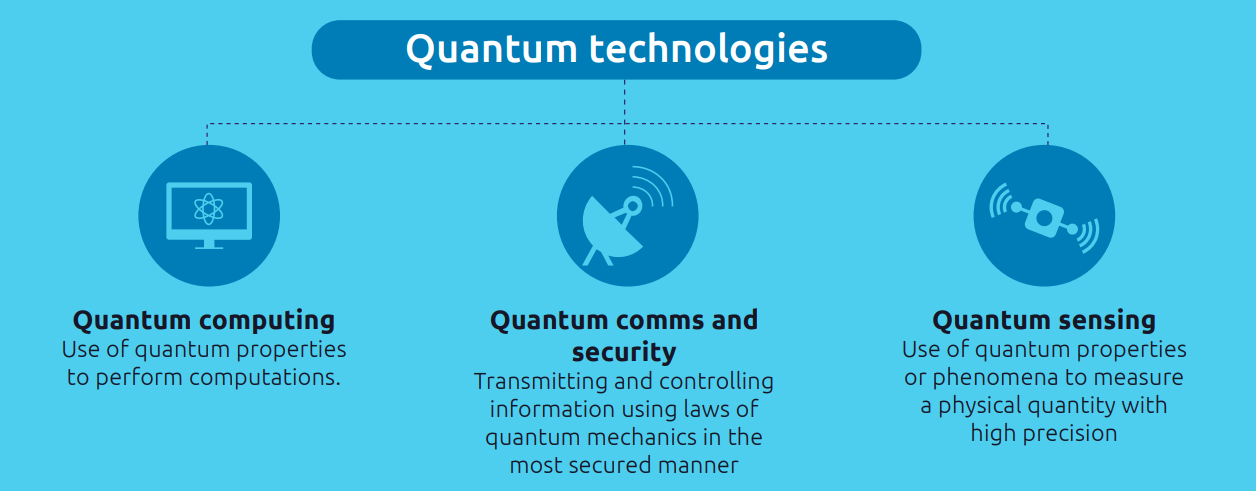 Quantum technologies

Quantum computing
Use of quantum properties to perform computations.

Quantum comms and security
Transmitting and controlling information using laws of quantum mechanics in the most secured manner

Quantum sensing
Use of quantum properties or phenomena to measure a physical quantity with high precision